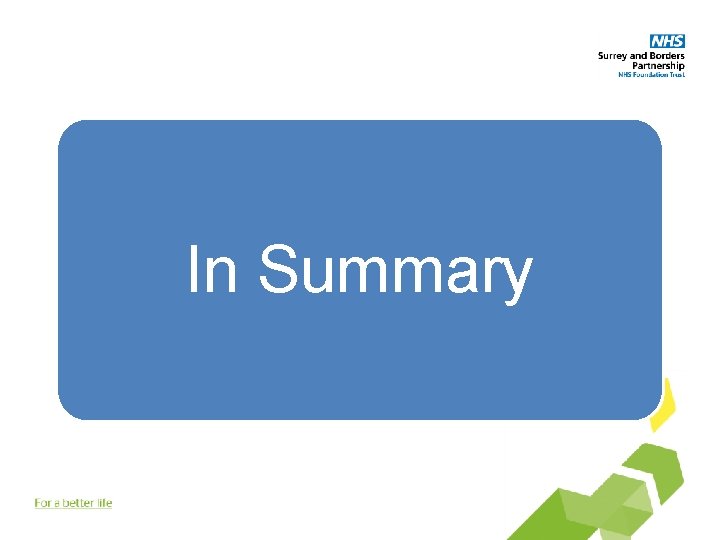 NHS
Surrey and Borders Partnership
NHS Foundation Trust

In Summary

For a better life